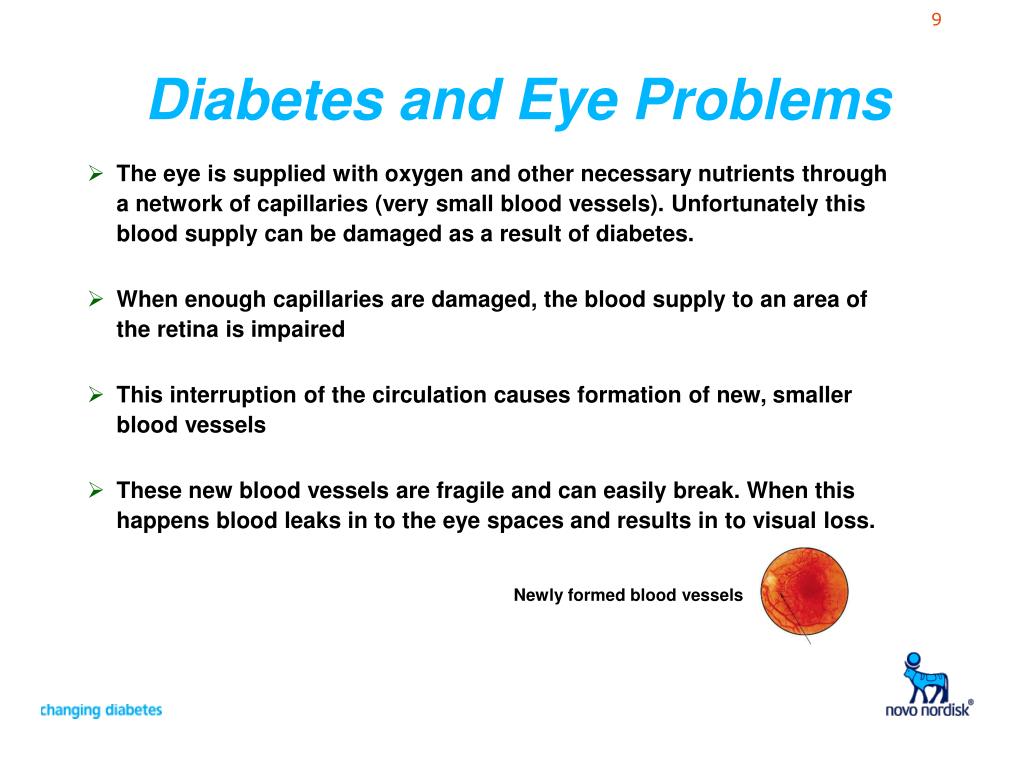 9

Diabetes and Eye Problems

➢ The eye is supplied with oxygen and other necessary nutrients through a network of capillaries (very small blood vessels). Unfortunately this blood supply can be damaged as a result of diabetes.

➢ When enough capillaries are damaged, the blood supply to an area of the retina is impaired

➢ This interruption of the circulation causes formation of new, smaller blood vessels

➢ These new blood vessels are fragile and can easily break. When this happens blood leaks in to the eye spaces and results in to visual loss.

Newly formed blood vessels

changing diabetes

novo nordisk®